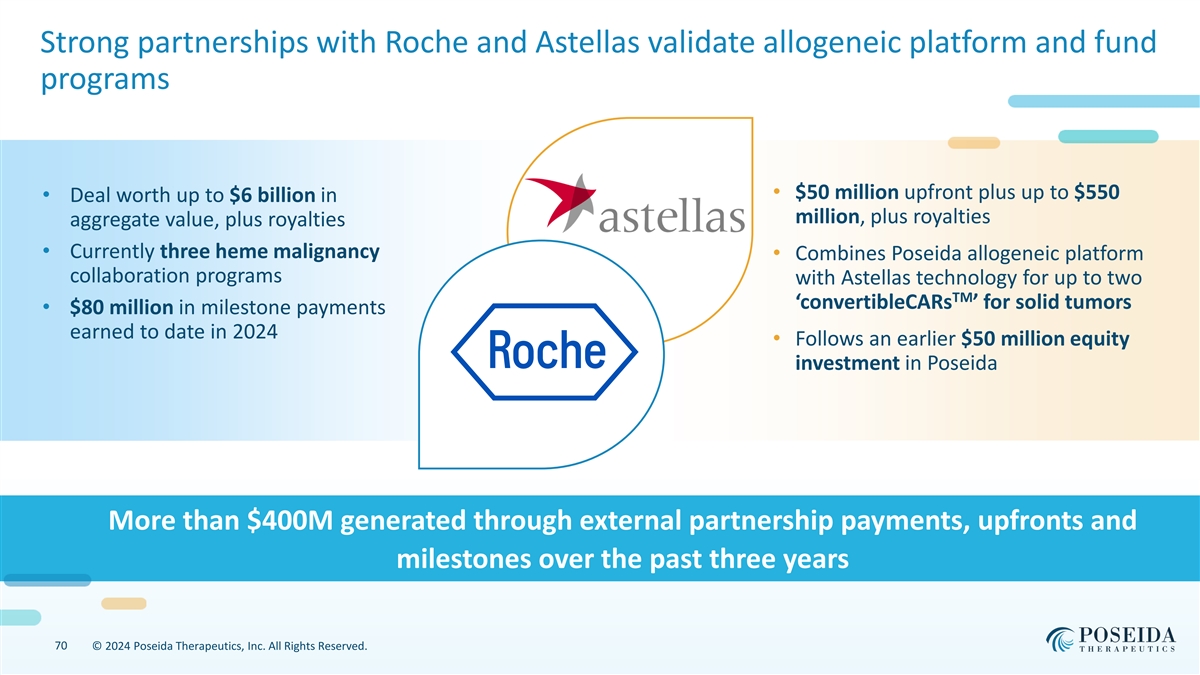 Strong partnerships with Roche and Astellas validate allogeneic platform and fund programs

• Deal worth up to $6 billion in aggregate value, plus royalties
• Currently three heme malignancy collaboration programs
• $80 million in milestone payments earned to date in 2024

astellas

Roche

• $50 million upfront plus up to $550 million, plus royalties
• Combines Poseida allogeneic platform with Astellas technology for up to two 'convertibleCARs$^{TM}$' for solid tumors
• Follows an earlier $50 million equity investment in Poseida

More than $400M generated through external partnership payments, upfronts and milestones over the past three years

70 © 2024 Poseida Therapeutics, Inc. All Rights Reserved.

POSEIDA THERAPEUTICS